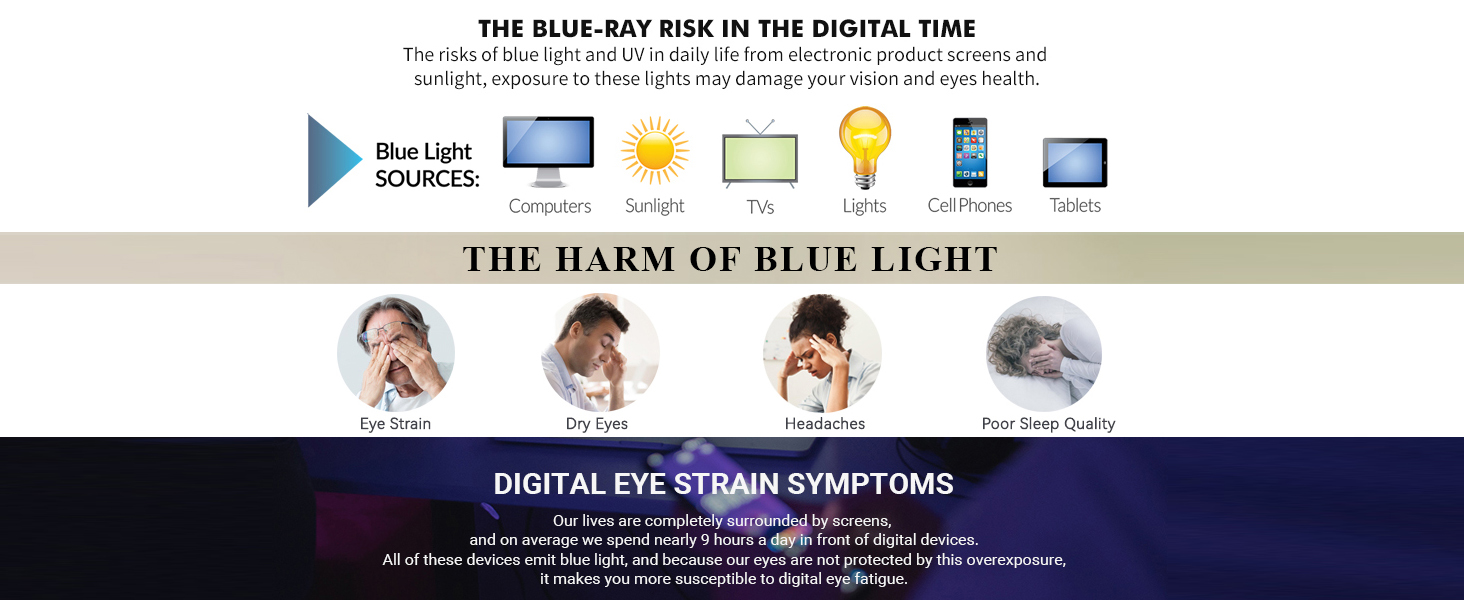 THE BLUE-RAY RISK IN THE DIGITAL TIME
The risks of blue light and UV in daily life from electronic product screens and sunlight, exposure to these lights may damage your vision and eyes health.

Blue Light SOURCES:

Computers
Sunlight
TVs
Lights
Cell Phones
Tablets

THE HARM OF BLUE LIGHT

Eye Strain
Dry Eyes
Headaches
Poor Sleep Quality

DIGITAL EYE STRAIN SYMPTOMS
Our lives are completely surrounded by screens, and on average we spend nearly 9 hours a day in front of digital devices. All of these devices emit blue light, and because our eyes are not protected by this overexposure, it makes you more susceptible to digital eye fatigue.